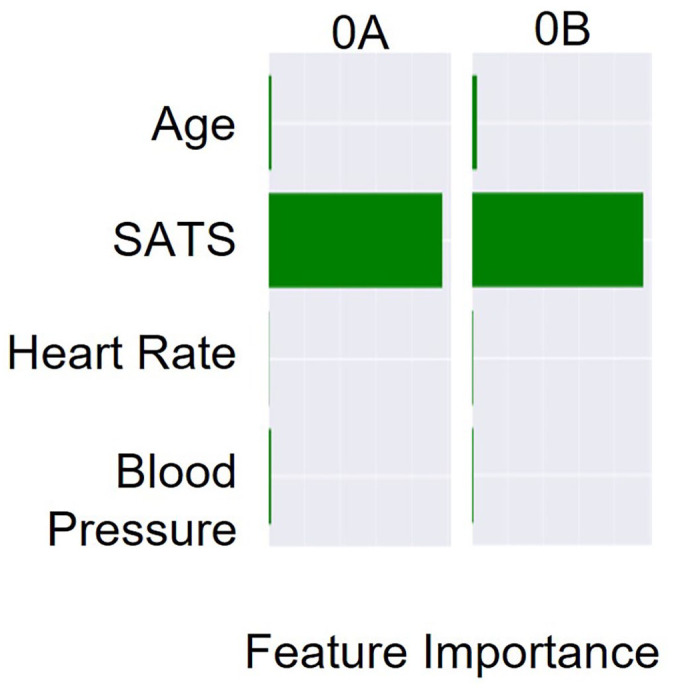 0A
0B
Age
SATS
Heart Rate
Blood Pressure
Feature Importance